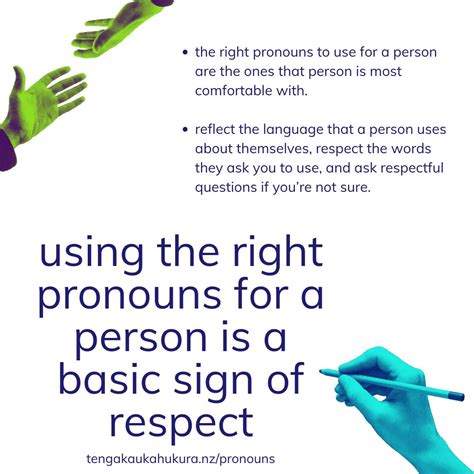 • the right pronouns to use for a person are the ones that person is most comfortable with.

• reflect the language that a person uses about themselves, respect the words they ask you to use, and ask respectful questions if you're not sure.

using the right pronouns for a person is a basic sign of respect

tengakaukahukura.nz/pronouns